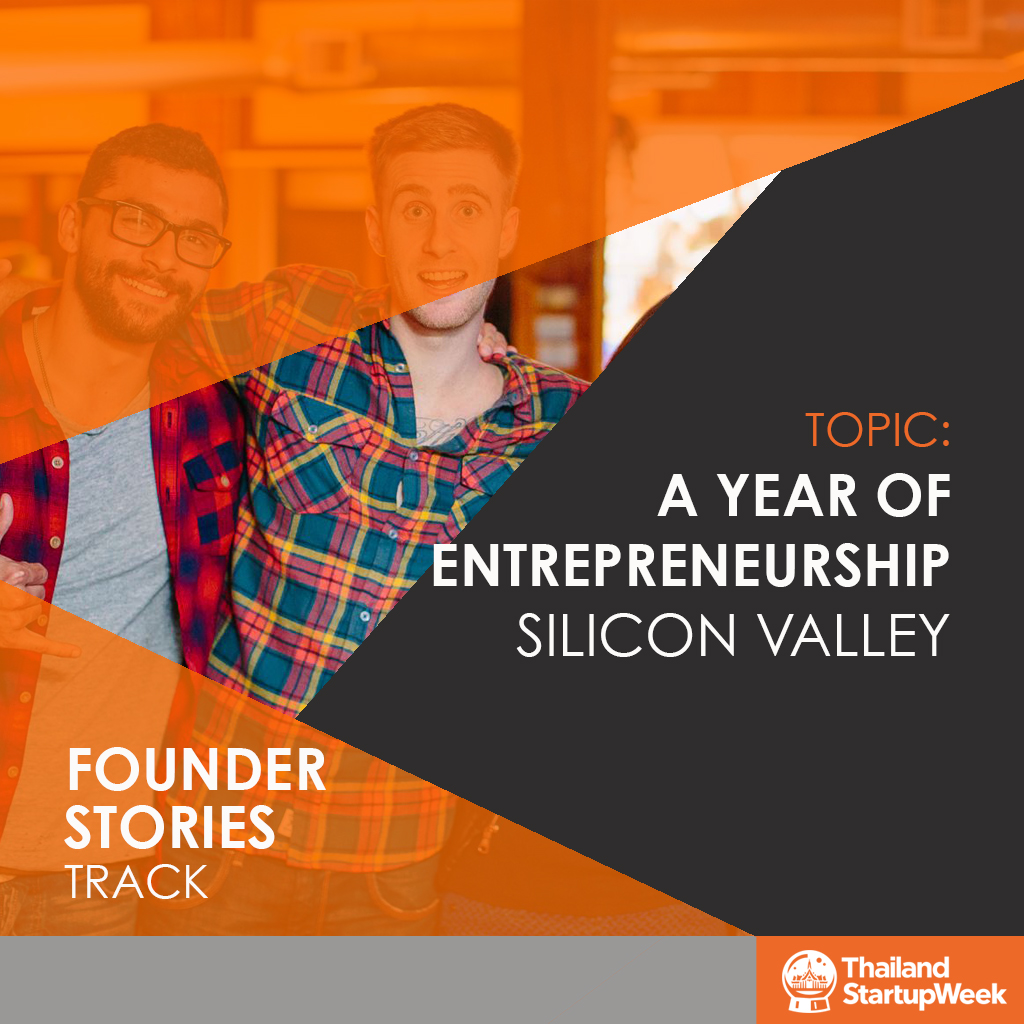 TOPIC:
A YEAR OF ENTREPRENEURSHIP
SILICON VALLEY

FOUNDER STORIES
TRACK

Thailand StartupWeek